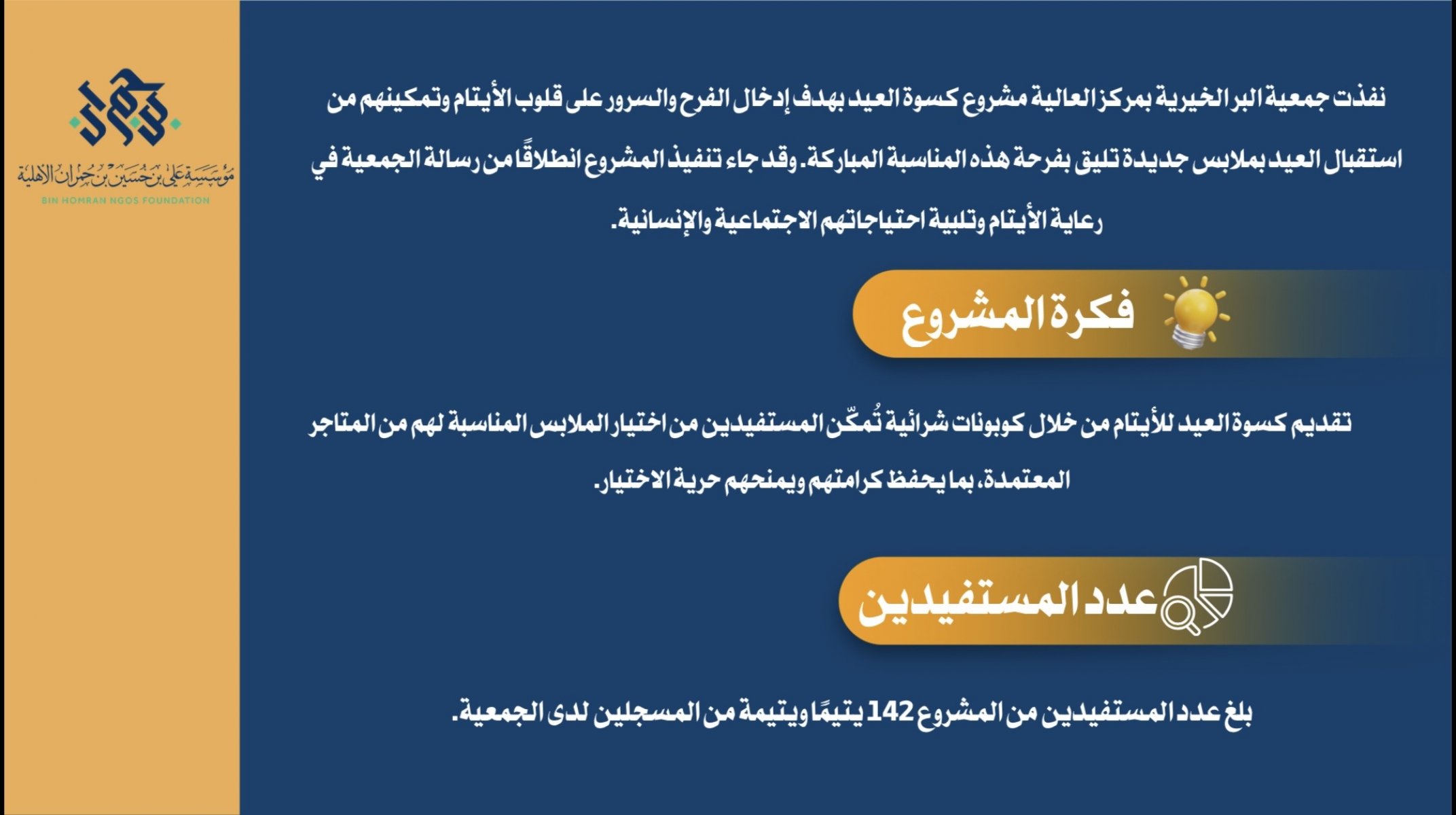 مؤسسة علي بن حسين بن حمران الأهلية
BIN HOMRAN NGOS FOUNDATION

نفذت جمعية البر الخيرية بمركز العالية مشروع كسوة العيد بهدف إدخال الفرح والسرور على قلوب الأيتام وتمكينهم من استقبال العيد بملابس جديدة تليق بفرحة هذه المناسبة المباركة. وقد جاء تنفيذ المشروع انطلاقًا من رسالة الجمعية في رعاية الأيتام وتلبية احتياجاتهم الاجتماعية والإنسانية.

فكرة المشروع

تقديم كسوة العيد للأيتام من خلال كوبونات شرائية تُمكّن المستفيدين من اختيار الملابس المناسبة لهم من المتاجر المعتمدة، بما يحفظ كرامتهم ويمنحهم حرية الاختيار.

عدد المستفيدين

بلغ عدد المستفيدين من المشروع 142 يتيمًا ويتيمة من المسجلين لدى الجمعية.